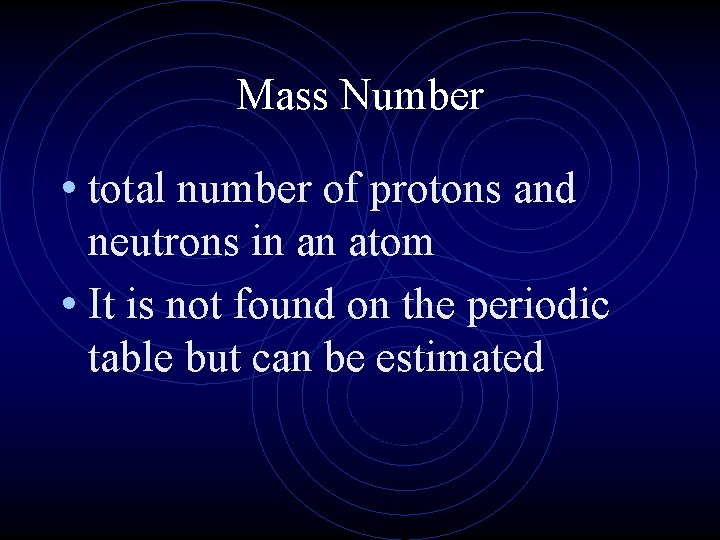 Mass Number

• total number of protons and neutrons in an atom

• It is not found on the periodic table but can be estimated